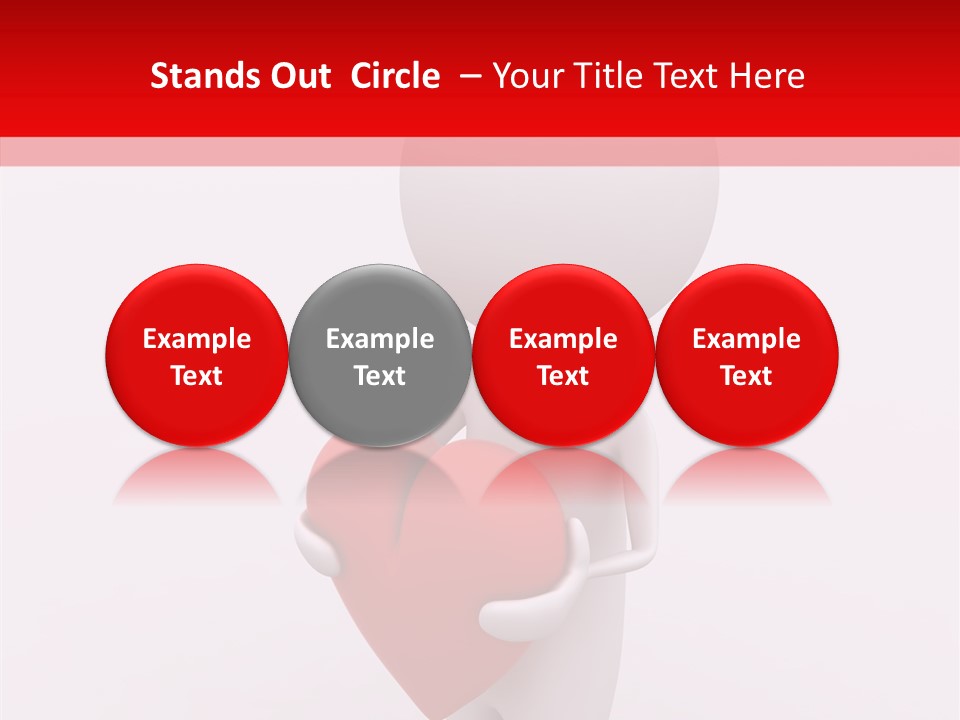 Stands Out Circle – Your Title Text Here

Example Text

Example Text

Example Text

Example Text